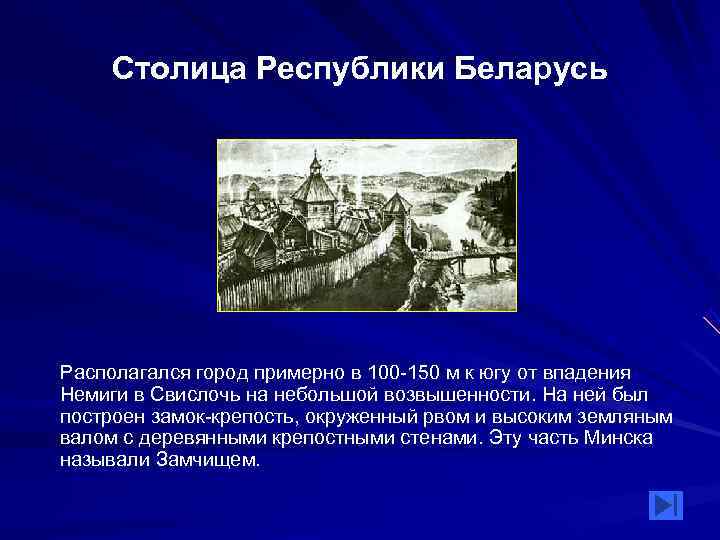 Столица Республики Беларусь

Располагался город примерно в 100-150 м к югу от впадения Немиги в Свислочь на небольшой возвышенности. На ней был построен замок-крепость, окруженный рвом и высоким земляным валом с деревянными крепостными стенами. Эту часть Минска называли Замчищем.